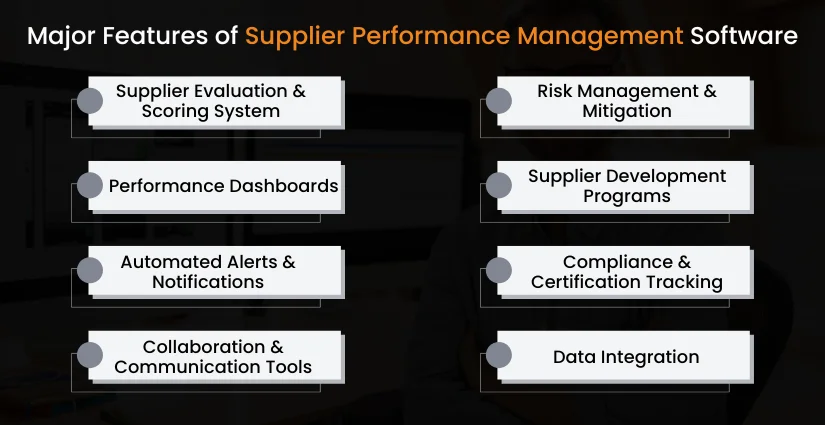 Major Features of Supplier Performance Management Software

Supplier Evaluation & Scoring System

Performance Dashboards

Automated Alerts & Notifications

Collaboration & Communication Tools

Risk Management & Mitigation

Supplier Development Programs

Compliance & Certification Tracking

Data Integration